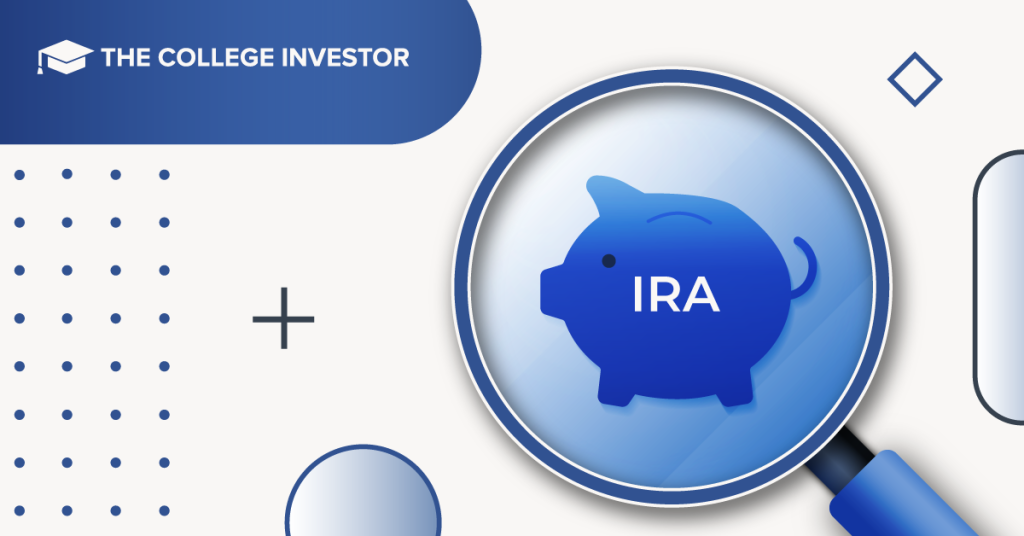 THE COLLEGE INVESTOR

IRA